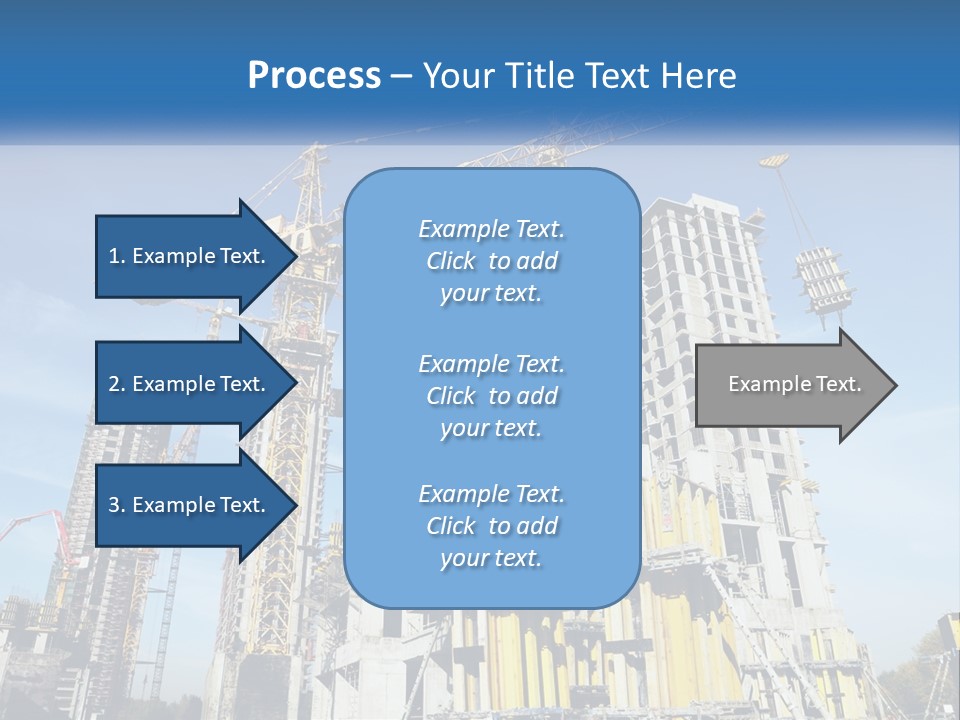 Process – Your Title Text Here

1. Example Text.

2. Example Text.

3. Example Text.

Example Text. Click to add your text.

Example Text. Click to add your text.

Example Text. Click to add your text.

Example Text.